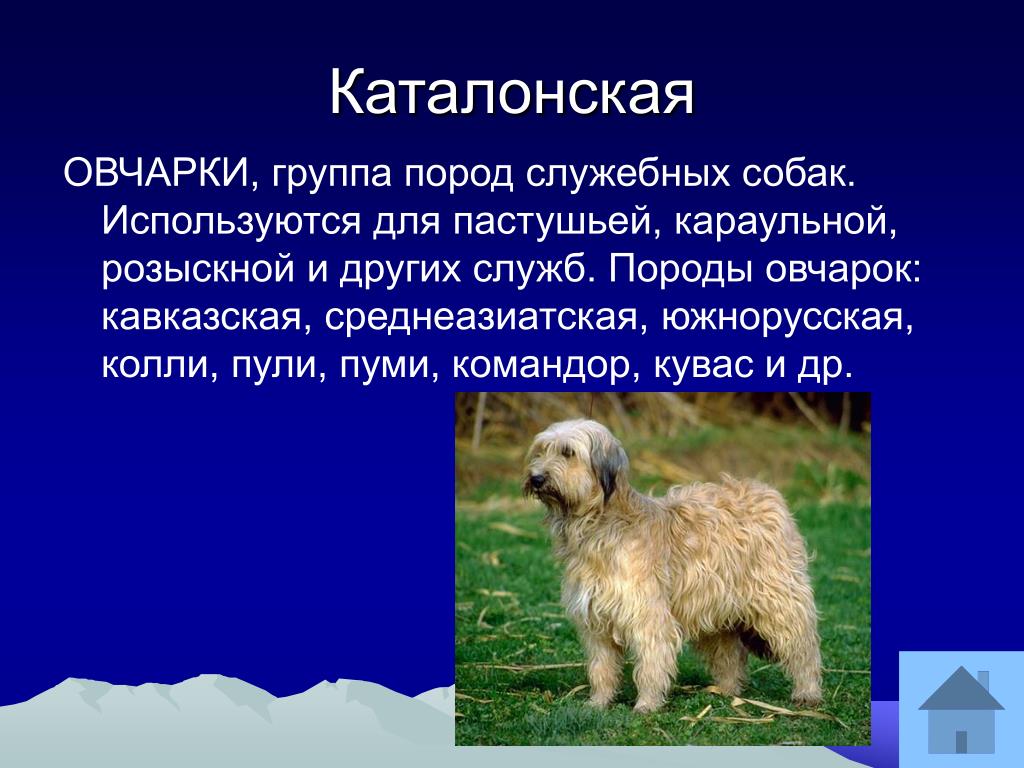 Каталонская

ОВЧАРКИ, группа пород служебных собак. Используются для пастушьей, караульной, розыскной и других служб. Породы овчарок: кавказская, среднеазиатская, южнорусская, колли, пули, пуми, командор, кувас и др.